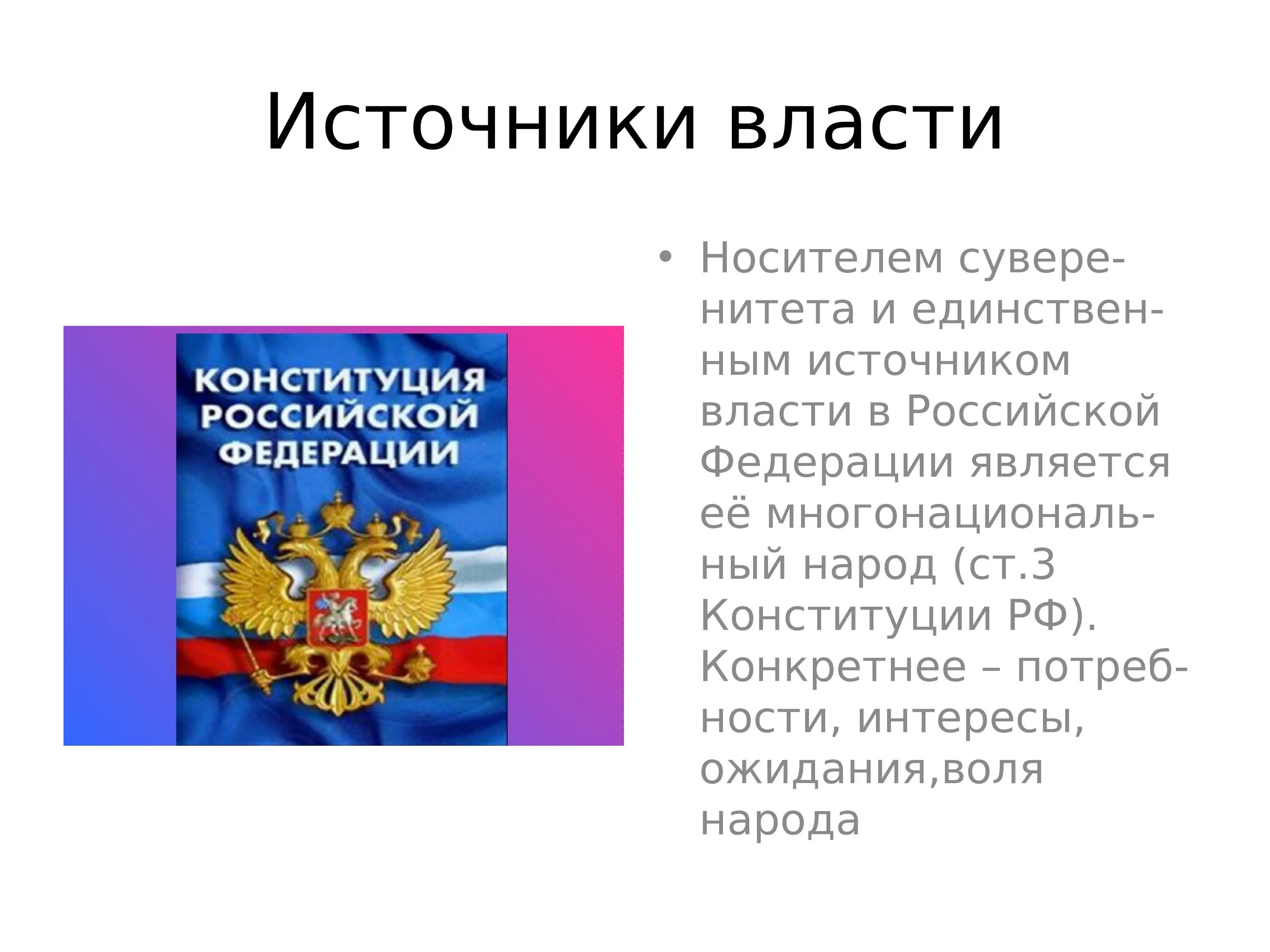 Источники власти

КОНСТИТУЦИЯ РОССИЙСКОЙ ФЕДЕРАЦИИ

• Носителем суверенитета и единственным источником власти в Российской Федерации является её многонациональный народ (ст.3 Конституции РФ). Конкретнее – потребности, интересы, ожидания,воля народа